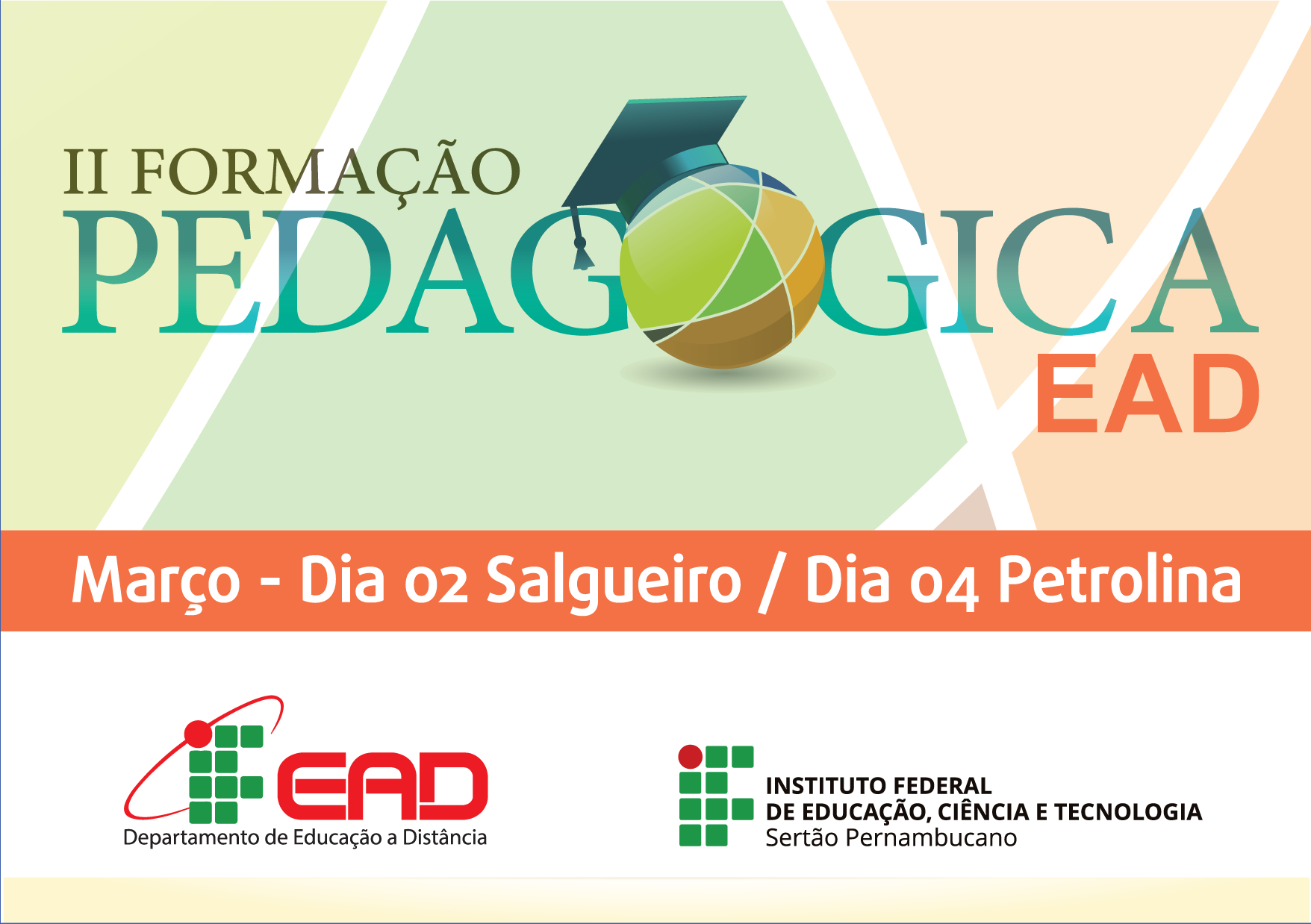 II FORMAÇÃO
PEDAGÓGICA
EAD

Março - Dia 02 Salgueiro / Dia 04 Petrolina

EAD
Departamento de Educação a Distância

INSTITUTO FEDERAL
DE EDUCAÇÃO, CIÊNCIA E TECNOLOGIA
Sertão Pernambucano